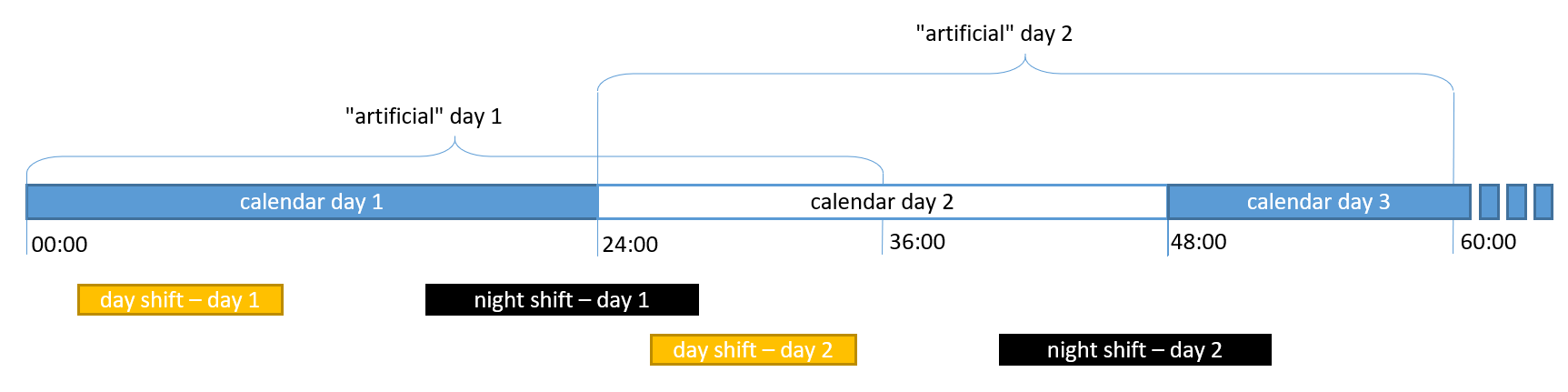 "artificial" day 2

"artificial" day 1

calendar day 1
calendar day 2
calendar day 3

00:00
24:00
36:00
48:00
60:00

day shift – day 1
night shift – day 1
day shift – day 2
night shift – day 2